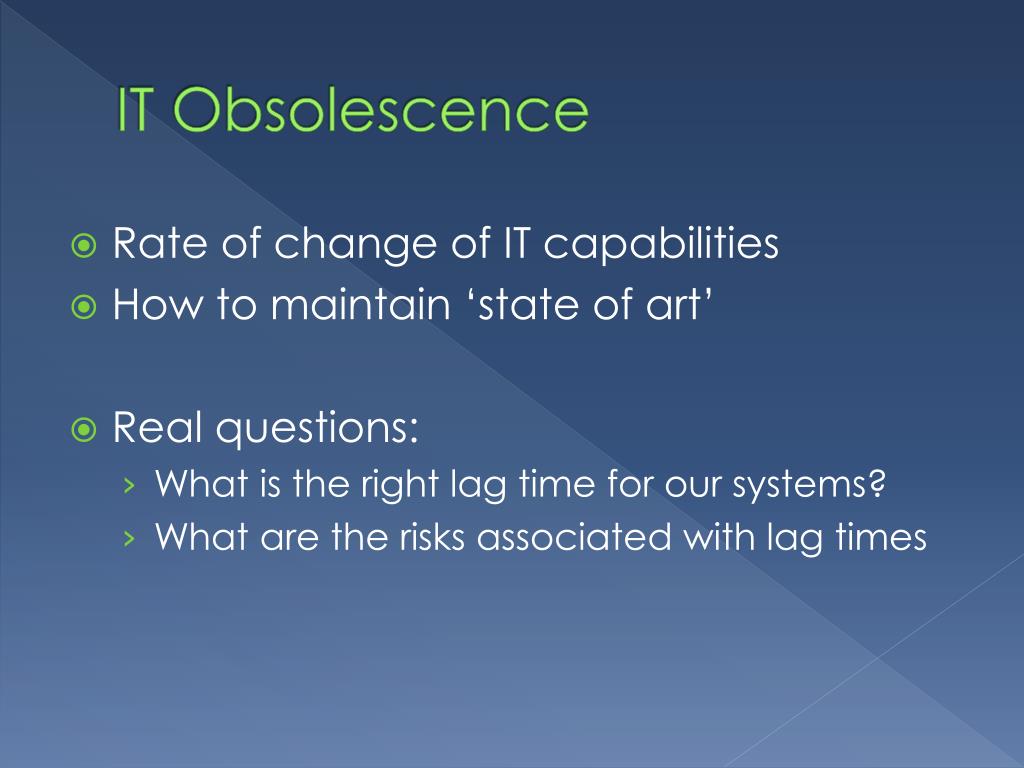 IT Obsolescence

Rate of change of IT capabilities
How to maintain ‘state of art’

Real questions:
› What is the right lag time for our systems?
› What are the risks associated with lag times